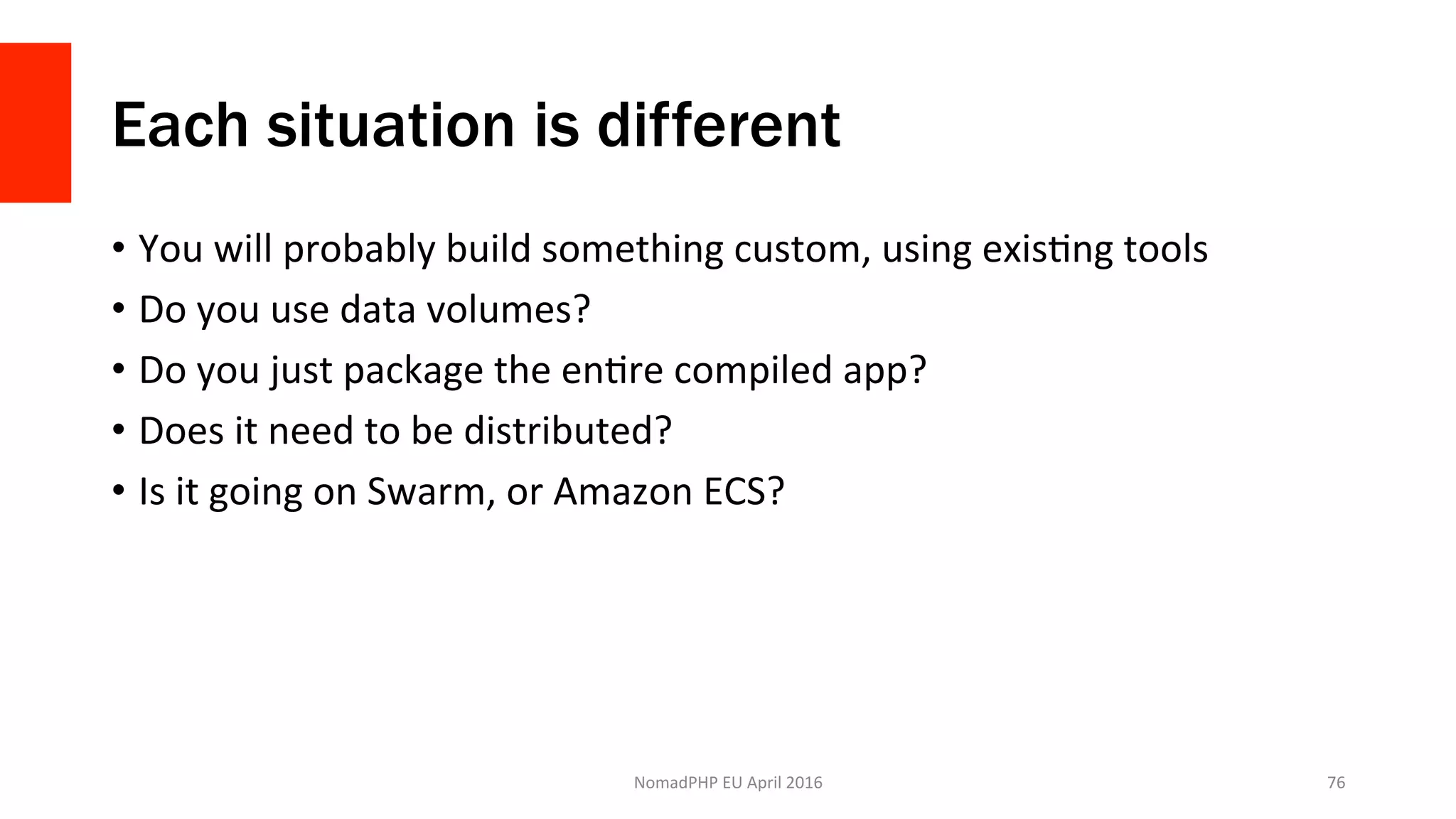 Each situation is different

• You will probably build something custom, using existing tools
• Do you use data volumes?
• Do you just package the entire compiled app?
• Does it need to be distributed?
• Is it going on Swarm, or Amazon ECS?

NomadPHP EU April 2016

76